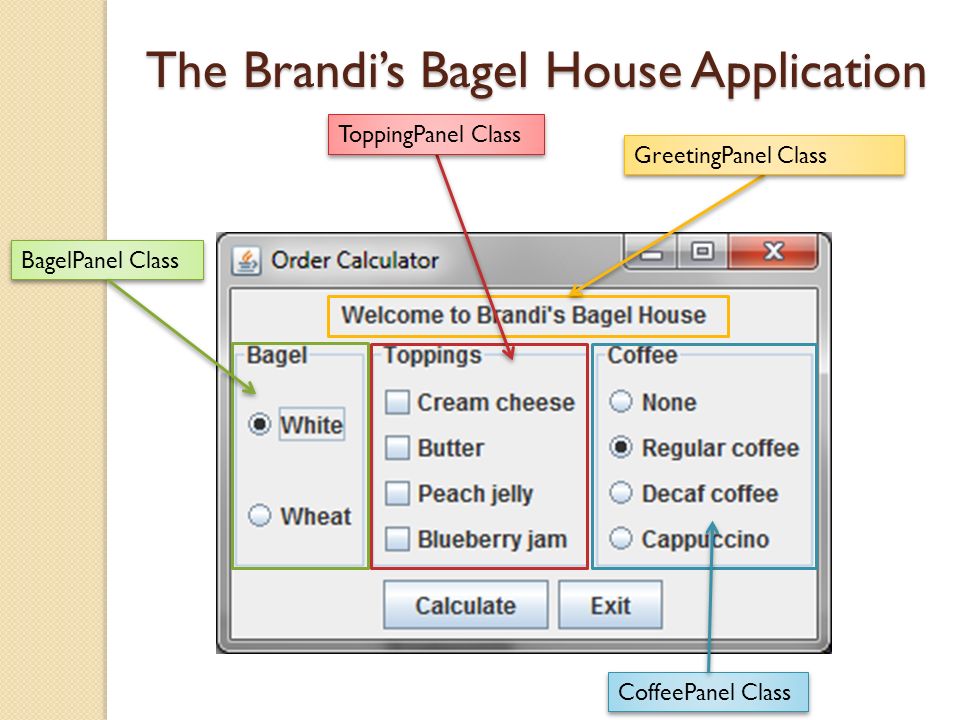 The Brandi's Bagel House Application

ToppingPanel Class

GreetingPanel Class

BagelPanel Class

Order Calculator

Welcome to Brandi's Bagel House

Bagel

White

Wheat

Toppings

Cream cheese

Butter

Peach jelly

Blueberry jam

Coffee

None

Regular coffee

Decaf coffee

Cappuccino

Calculate

Exit

CoffeePanel Class